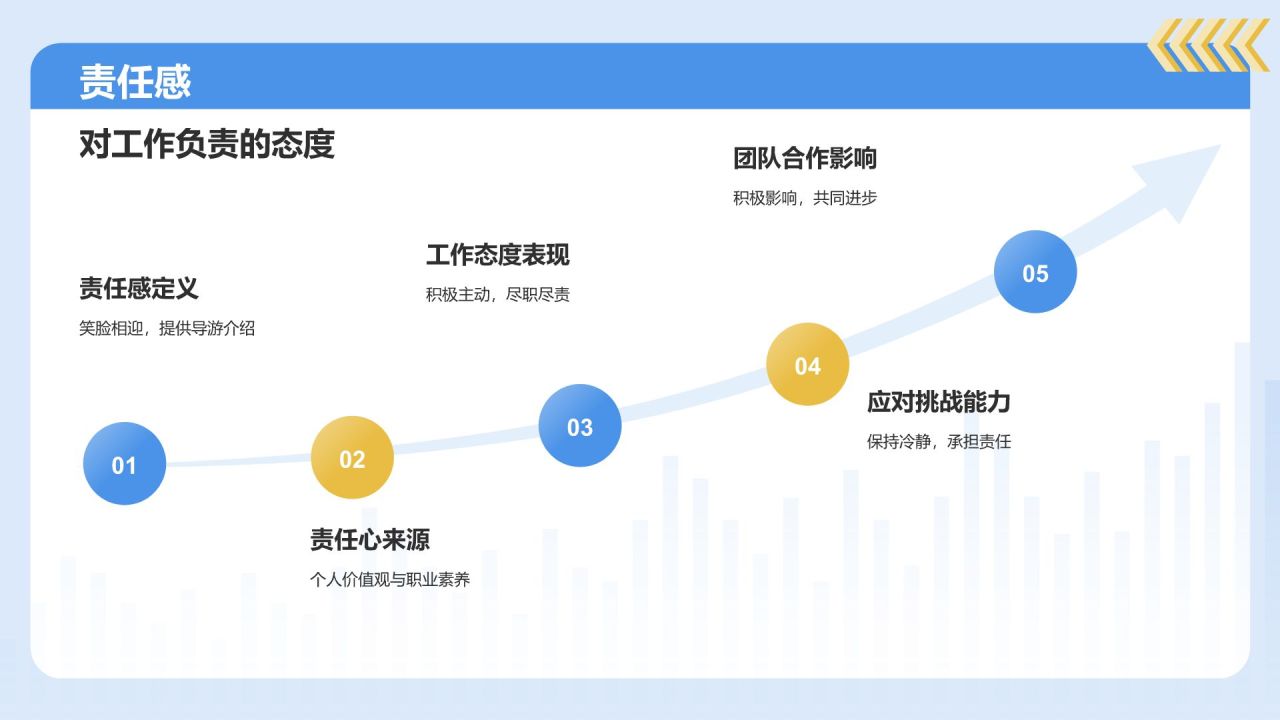 责任感

对工作负责的态度

责任感定义

笑脸相迎，提供导游介绍

01

02

责任心来源

个人价值观与职业素养

工作态度表现

积极主动，尽职尽责

03

04

应对挑战能力

保持冷静，承担责任

团队合作影响

积极影响，共同进步

05